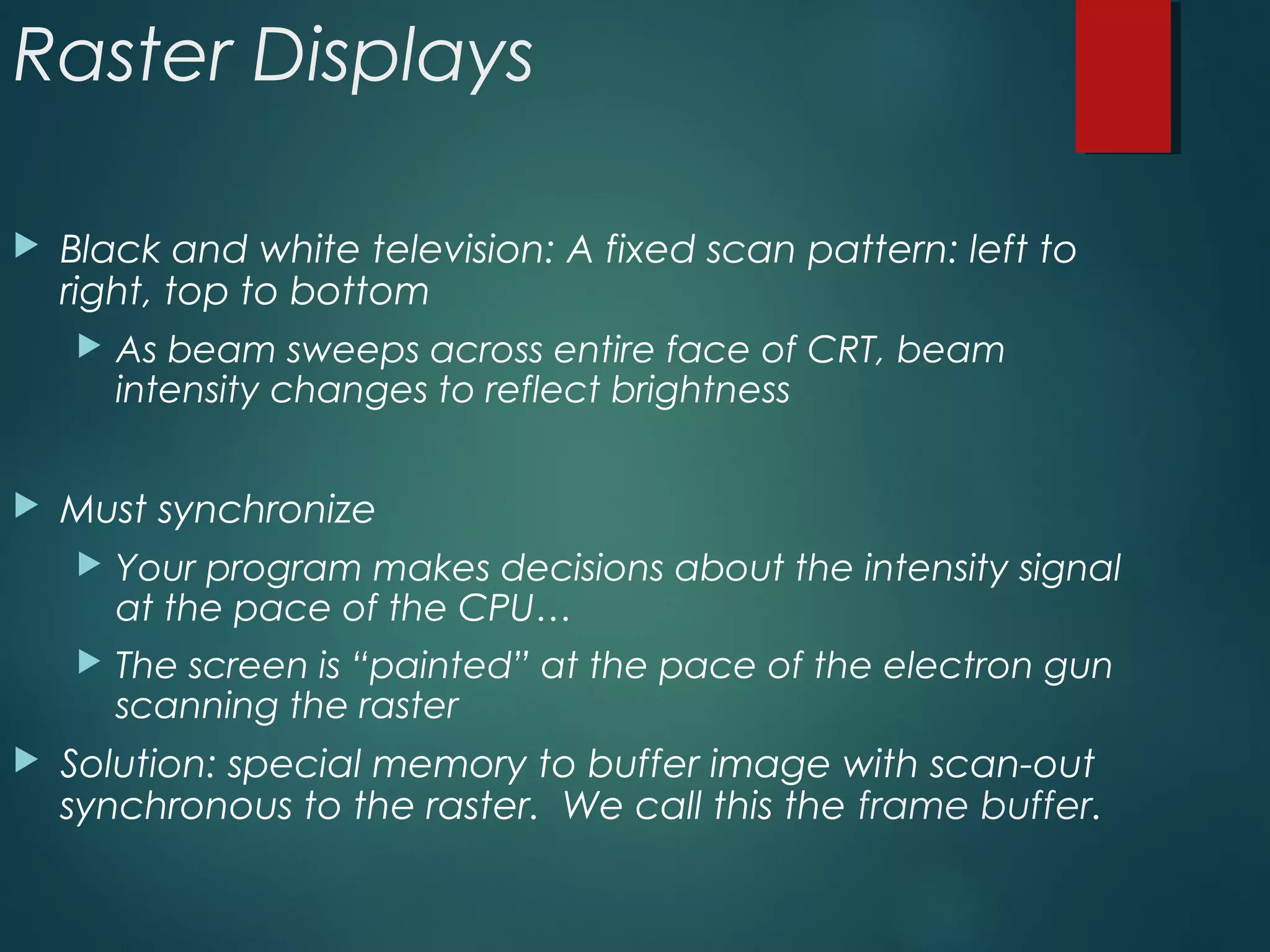 Raster Displays

Black and white television: A fixed scan pattern: left to right, top to bottom

As beam sweeps across entire face of CRT, beam intensity changes to reflect brightness

Must synchronize

Your program makes decisions about the intensity signal at the pace of the CPU…

The screen is “painted” at the pace of the electron gun scanning the raster

Solution: special memory to buffer image with scan-out synchronous to the raster.  We call this the frame buffer.